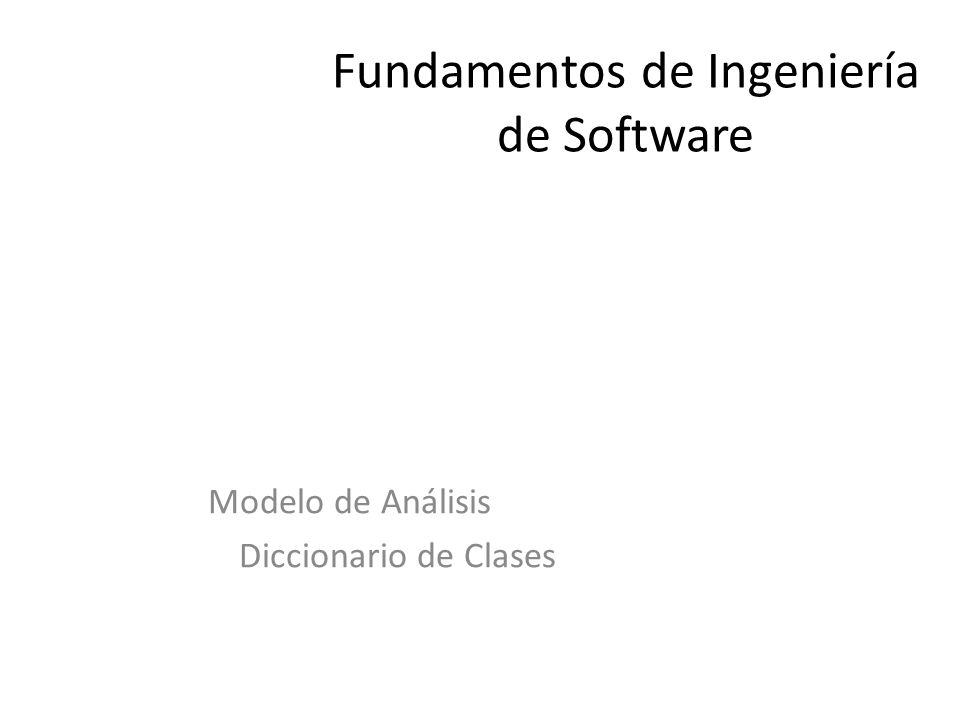 Fundamentos de Ingeniería de Software

Modelo de Análisis
Diccionario de Clases